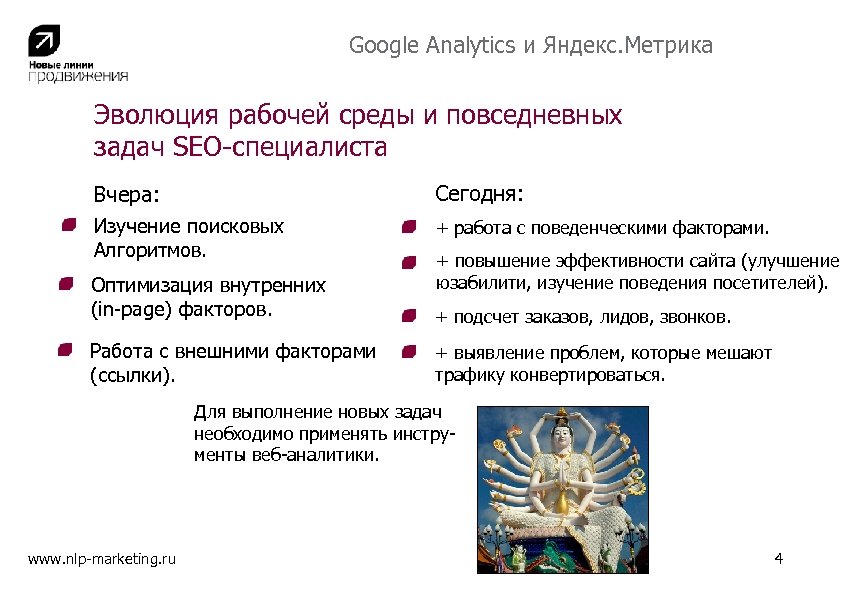 Новые линии продвижения

Google Analytics и Яндекс.Метрика

Эволюция рабочей среды и повседневных задач SEO-специалиста

Вчера:

Изучение поисковых Алгоритмов.

Оптимизация внутренних (in-page) факторов.

Работа с внешними факторами (ссылки).

Сегодня:

+ работа с поведенческими факторами.

+ повышение эффективности сайта (улучшение юзабилити, изучение поведения посетителей).

+ подсчет заказов, лидов, звонков.

+ выявление проблем, которые мешают трафику конвертироваться.

Для выполнение новых задач необходимо применять инструменты веб-аналитики.

www.nlp-marketing.ru

4